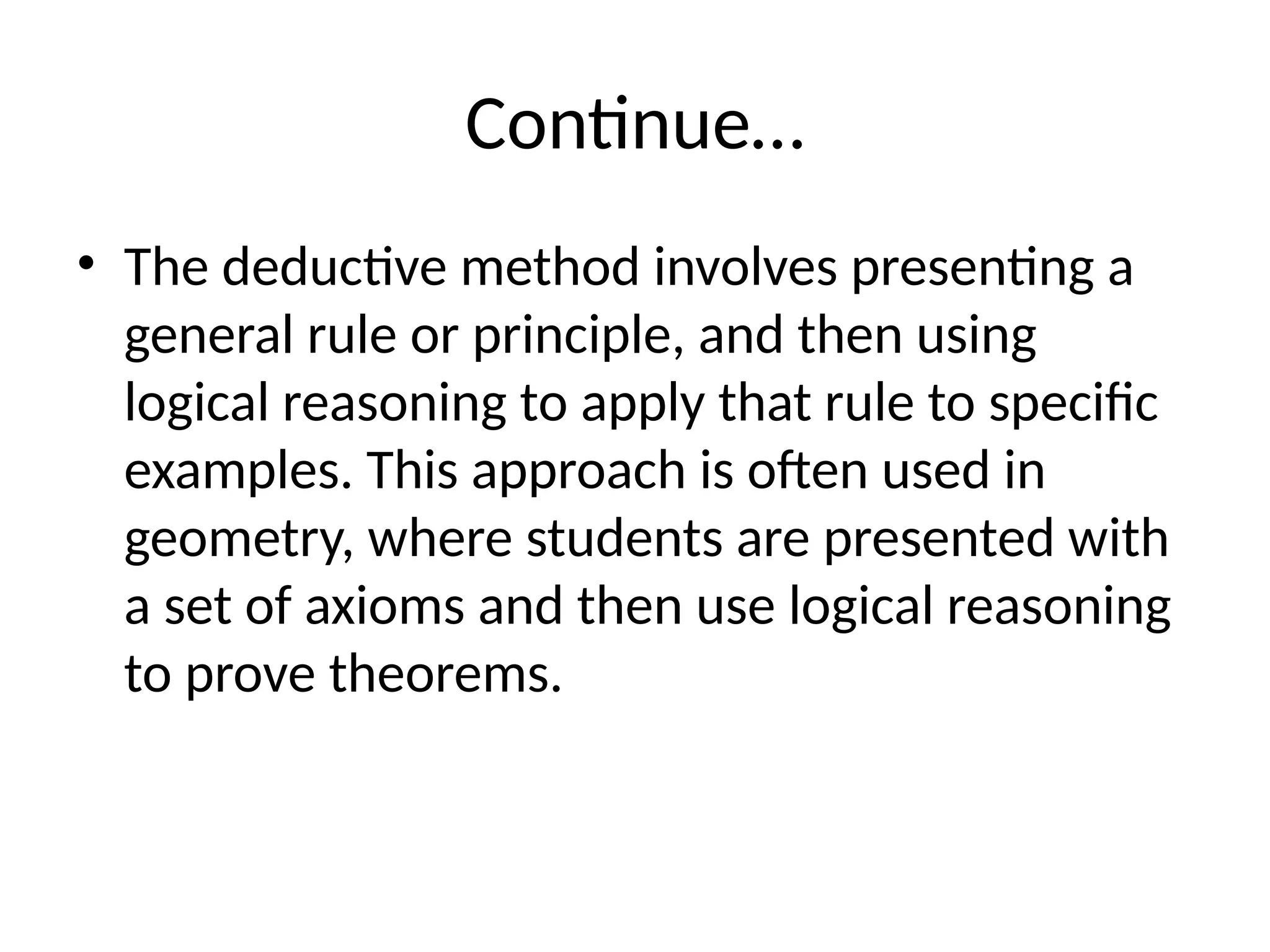 Continue…

• The deductive method involves presenting a general rule or principle, and then using logical reasoning to apply that rule to specific examples. This approach is often used in geometry, where students are presented with a set of axioms and then use logical reasoning to prove theorems.